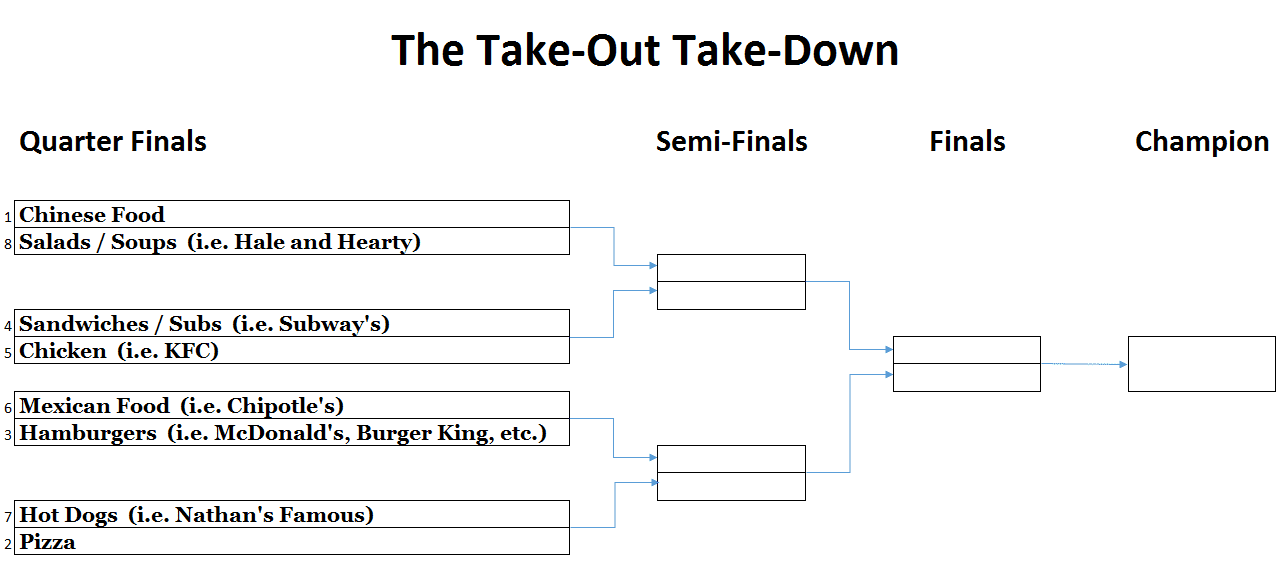 The Take-Out Take-Down

Quarter Finals

Semi-Finals

Finals

Champion

1 Chinese Food
8 Salads / Soups (i.e. Hale and Hearty)

4 Sandwiches / Subs (i.e. Subway's)
5 Chicken (i.e. KFC)

6 Mexican Food (i.e. Chipotle's)
3 Hamburgers (i.e. McDonald's, Burger King, etc.)

7 Hot Dogs (i.e. Nathan's Famous)
2 Pizza